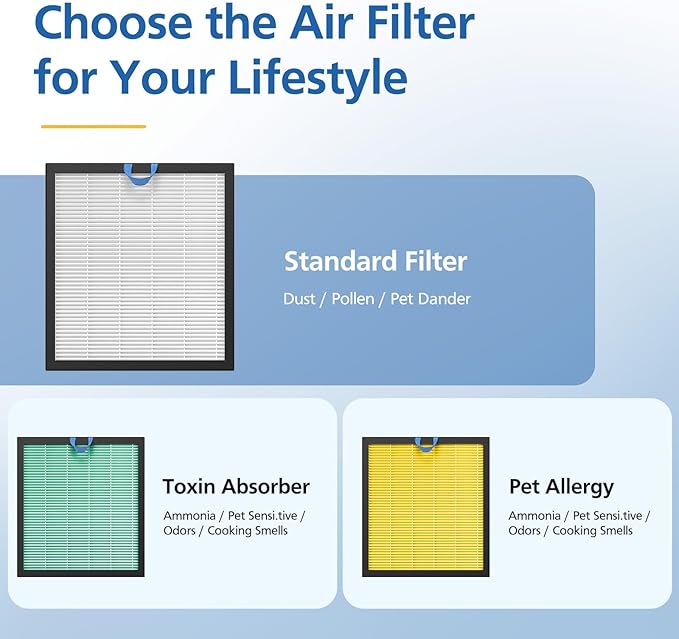 Choose the Air Filter for Your Lifestyle

Standard Filter

Dust / Pollen / Pet Dander

Toxin Absorber

Ammonia / Pet Sensi.tive / Odors / Cooking Smells

Pet Allergy

Ammonia / Pet Sensi.tive / Odors / Cooking Smells